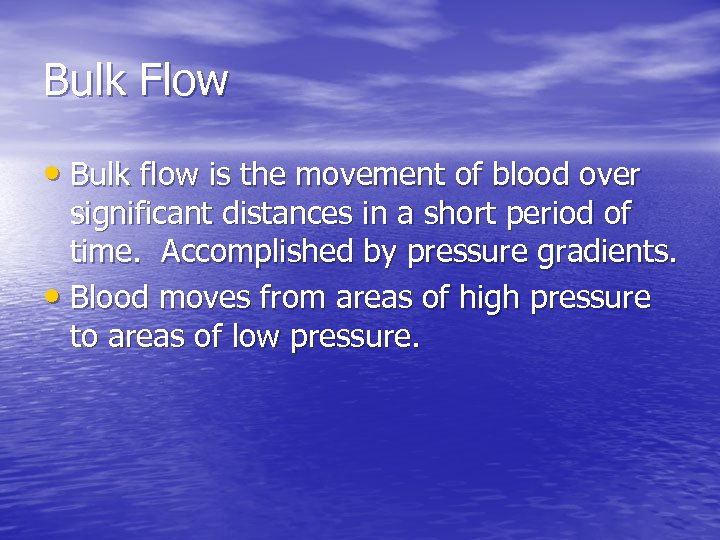 Bulk Flow

• Bulk flow is the movement of blood over significant distances in a short period of time.  Accomplished by pressure gradients.
• Blood moves from areas of high pressure to areas of low pressure.